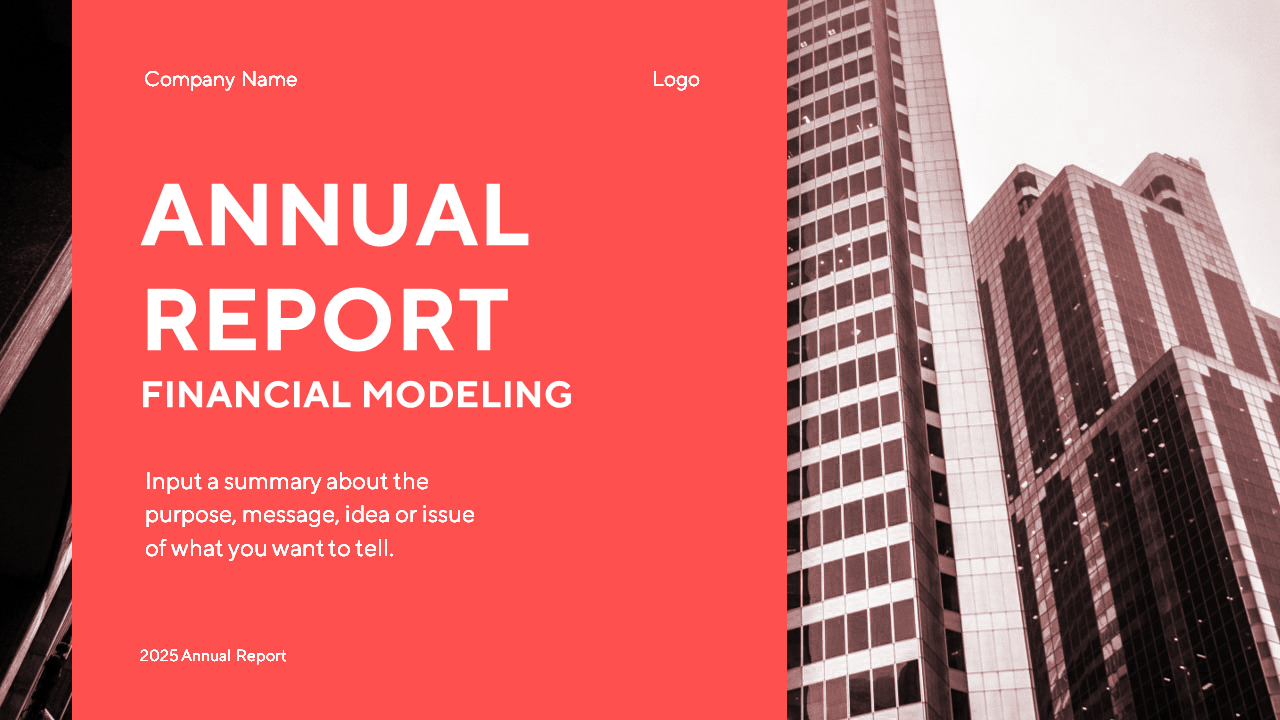 Company Name

Logo

ANNUAL REPORT

FINANCIAL MODELING

Input a summary about the purpose, message, idea or issue of what you want to tell.

2025 Annual Report